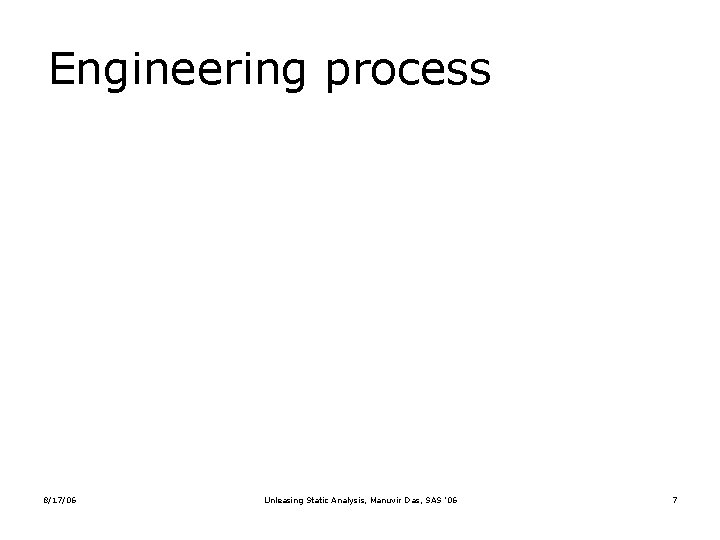 Engineering process

8/17/06

Unleasing Static Analysis, Manuvir Das, SAS '06

7